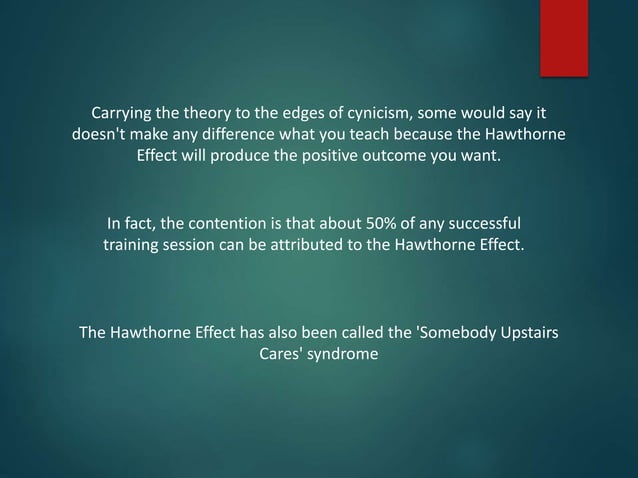 Carrying the theory to the edges of cynicism, some would say it doesn't make any difference what you teach because the Hawthorne Effect will produce the positive outcome you want.

In fact, the contention is that about 50% of any successful training session can be attributed to the Hawthorne Effect.

The Hawthorne Effect has also been called the 'Somebody Upstairs Cares' syndrome